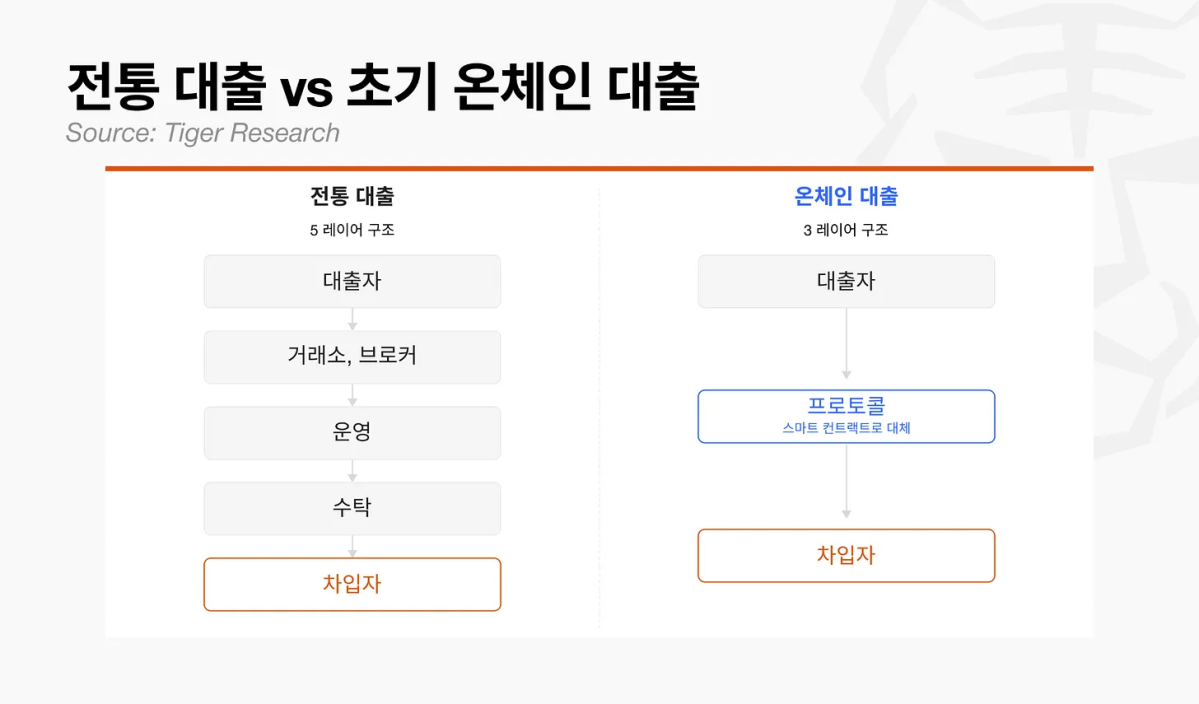 전통 대출 vs 초기 온체인 대출

Source: Tiger Research

전통 대출

5 레이어 구조

대출자

거래소, 브로커

운영

수탁

차입자

온체인 대출

3 레이어 구조

대출자

프로토콜

스마트 컨트랙트로 대체

차입자